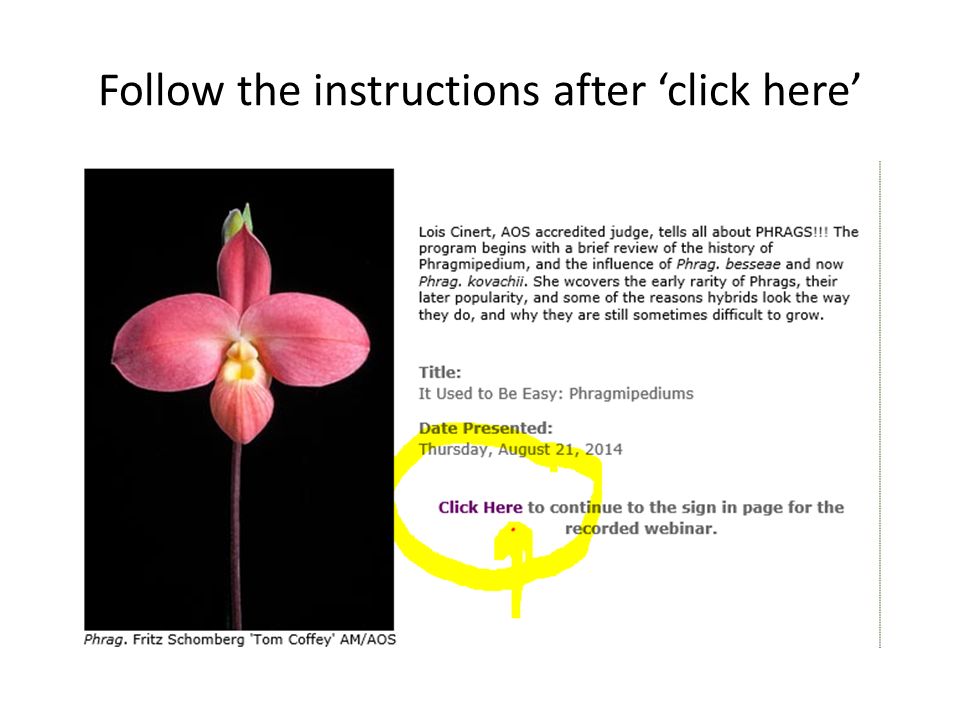 Follow the instructions after ‘click here’

Phrag. Fritz Schomberg 'Tom Coffey' AM/AOS

Lois Cinert, AOS accredited judge, tells all about PHRAGS!!! The program begins with a brief review of the history of Phragmipedium, and the influence of Phrag. besseae and now Phrag. kovachii. She wcovers the early rarity of Phrags, their later popularity, and some of the reasons hybrids look the way they do, and why they are still sometimes difficult to grow.

Title:
It Used to Be Easy: Phragmipediums

Date Presented:
Thursday, August 21, 2014

Click Here to continue to the sign in page for the recorded webinar.